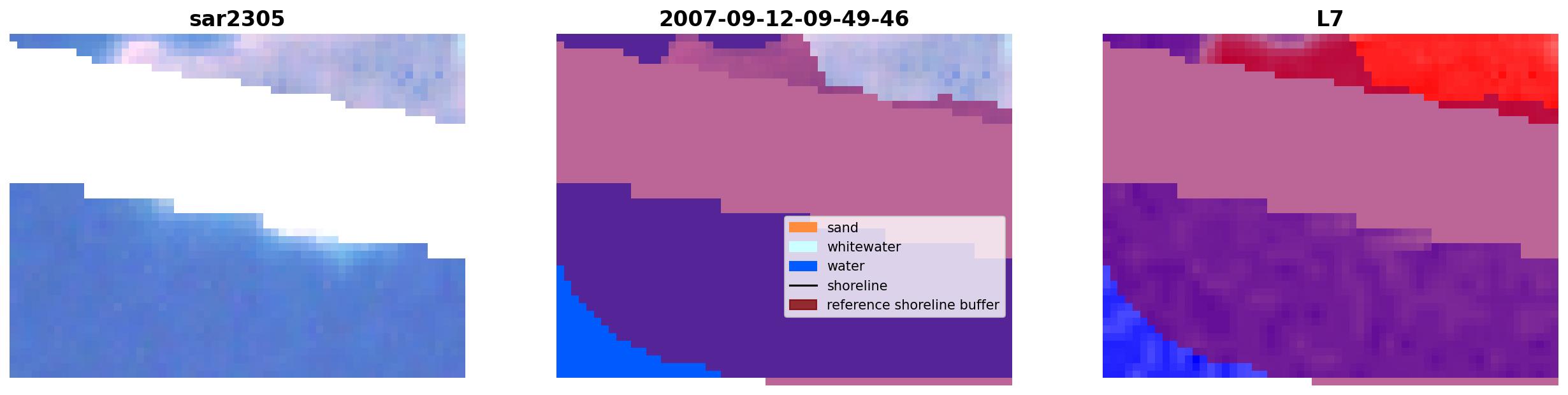 sar2305

2007-09-12-09-49-46

sand
whitewater
water
shoreline
reference shoreline buffer

L7